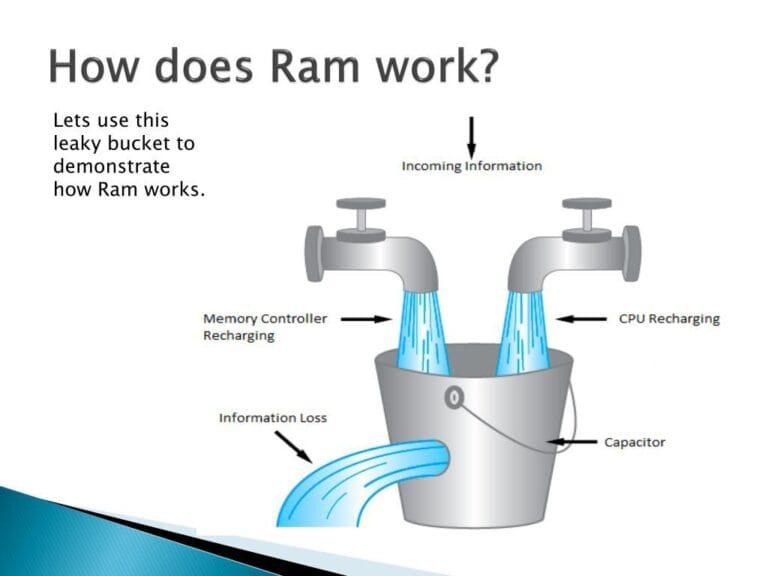 How does Ram work?

Lets use this leaky bucket to demonstrate how Ram works.

Incoming Information

Memory Controller Recharging

CPU Recharging

Information Loss

Capacitor